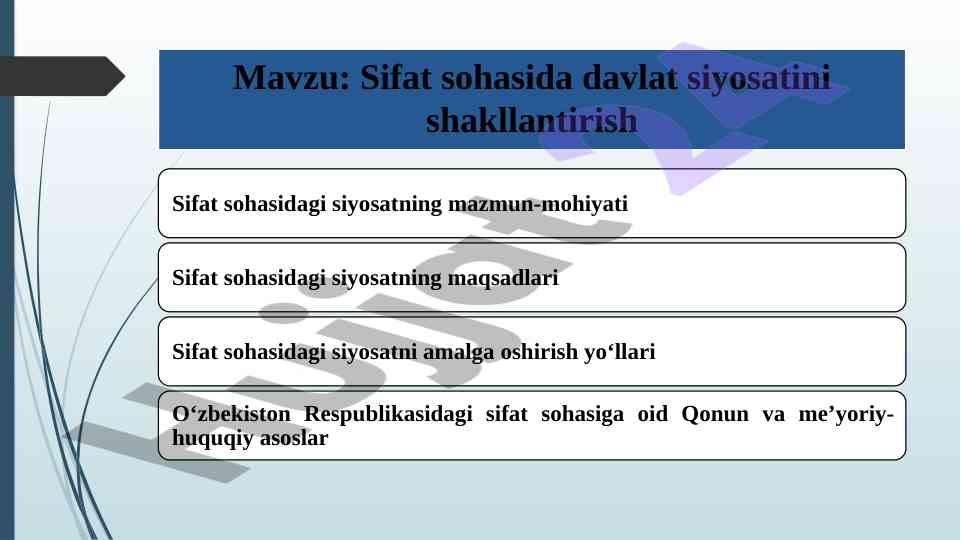 Mavzu: Sifat sohasida davlat siyosatini shakllantirish

Sifat sohasidagi siyosatning mazmun-mohiyati

Sifat sohasidagi siyosatning maqsadlari

Sifat sohasidagi siyosatni amalga oshirish yo‘llari

O‘zbekiston Respublikasidagi sifat sohasiga oid Qonun va me’yoriy-huquqiy asoslar

Hujjat 24